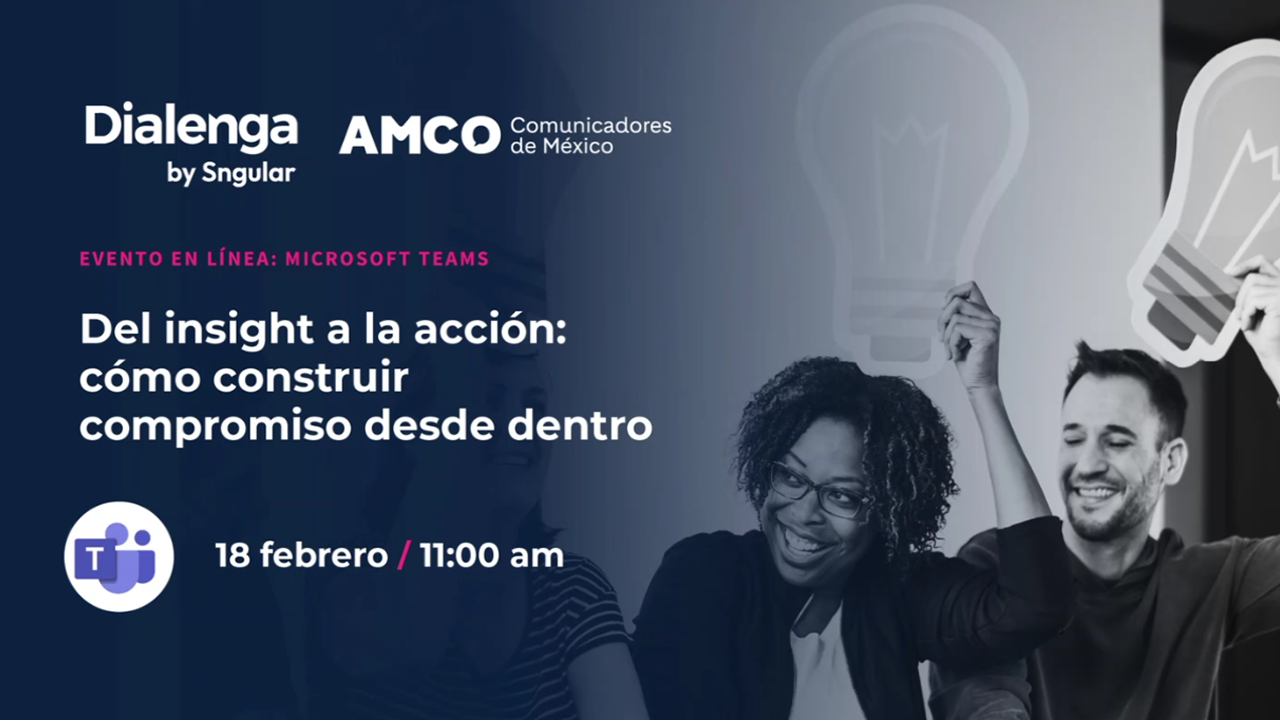 Dialenga
by Sngular

AMCO Comunicadores de México

EVENTO EN LÍNEA: MICROSOFT TEAMS

Del insight a la acción: cómo construir compromiso desde dentro

T

18 febrero / 11:00 am